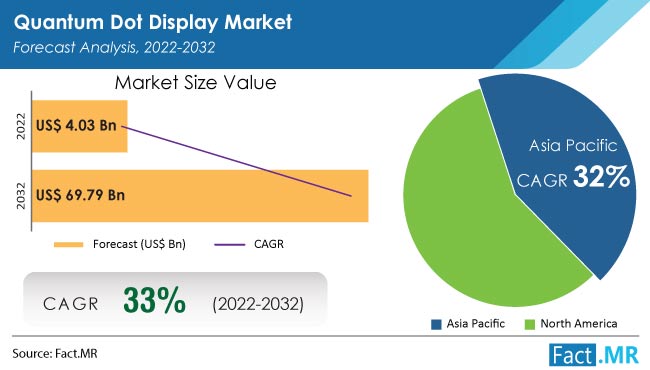 Quantum Dot Display Market
Forecast Analysis, 2022-2032

Market Size Value

2022
US$ 4.03 Bn

2032
US$ 69.79 Bn

Forecast (US$ Bn)
CAGR

CAGR 33% (2022-2032)

Asia Pacific
CAGR 32%

Asia Pacific
North America

Source: Fact.MR

Fact.MR